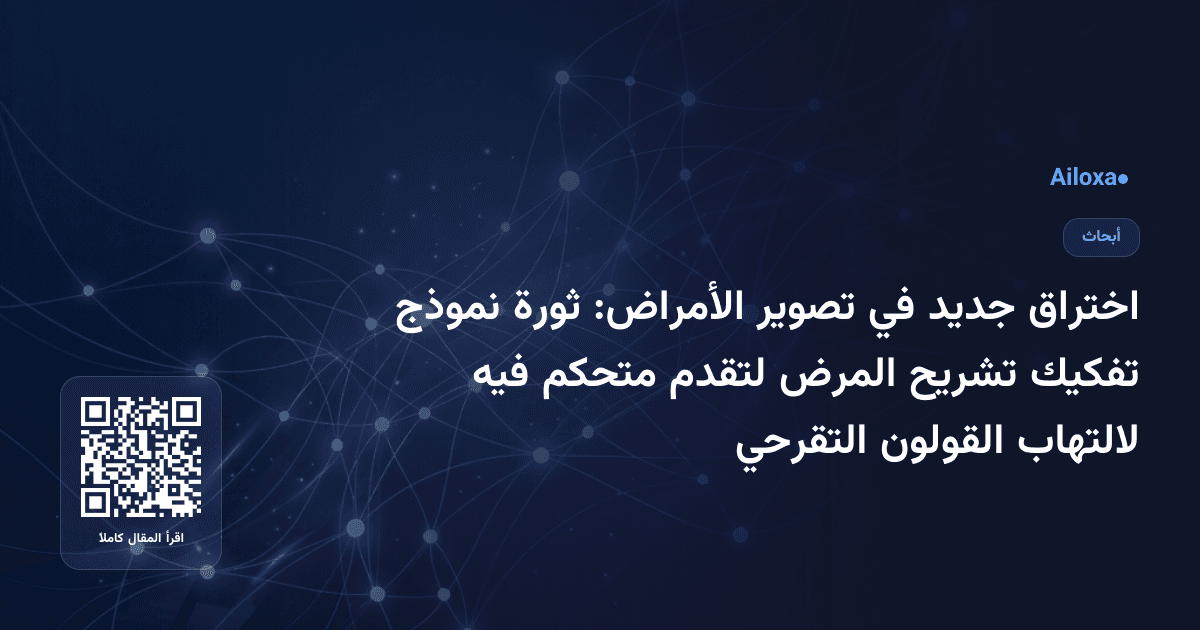 Ailoxa

أبحاث

اختراق جديد في تصوير الأمراض: ثورة نموذج تفكيك تشريح المرض لتقدم متحكم فيه لالتهاب القولون التقرحي

اقرأ المقال كاملا